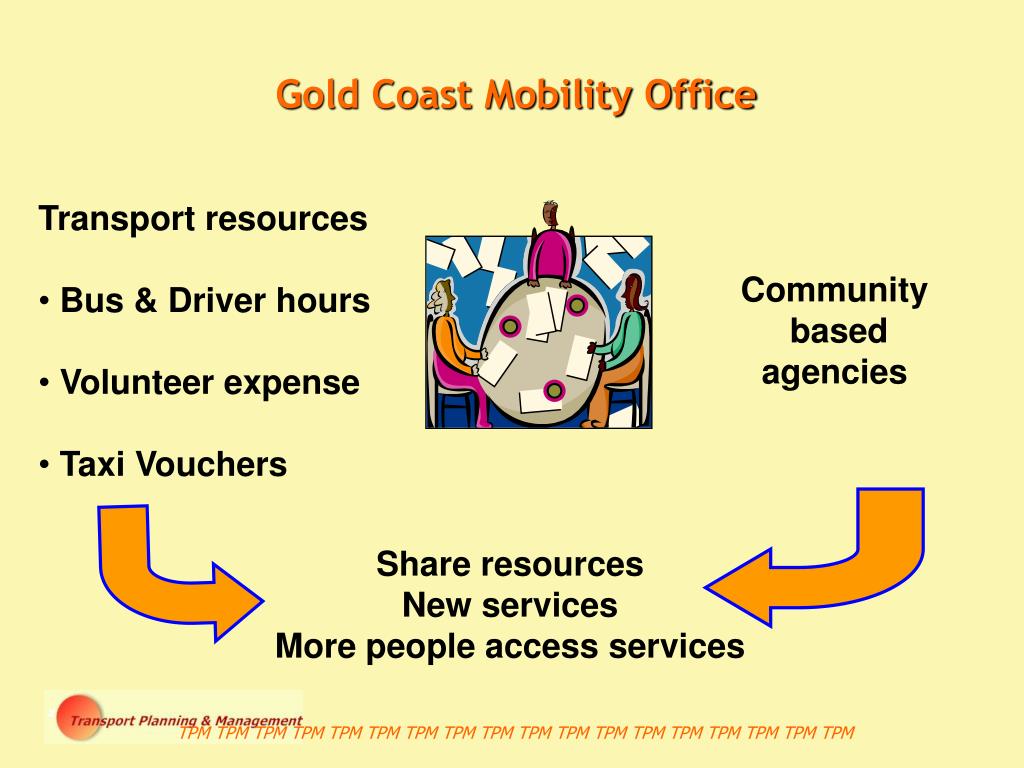 Gold Coast Mobility Office

Transport resources

• Bus & Driver hours

• Volunteer expense

• Taxi Vouchers

Community based agencies

Share resources
New services
More people access services

Transport Planning & Management

TPM TPM TPM TPM TPM TPM TPM TPM TPM TPM TPM TPM TPM TPM TPM TPM TPM TPM